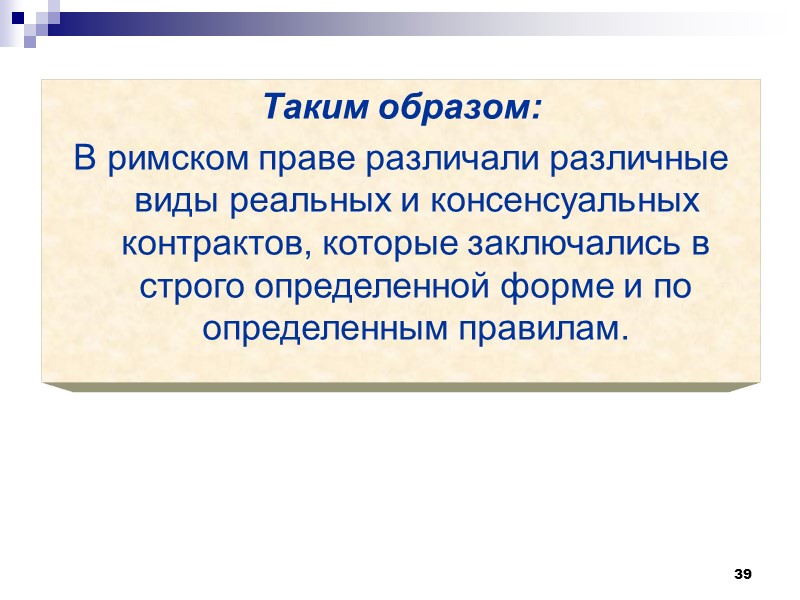 Таким образом:

В римском праве различали различные виды реальных и консенсуальных контрактов, которые заключались в строго определенной форме и по определенным правилам.

39